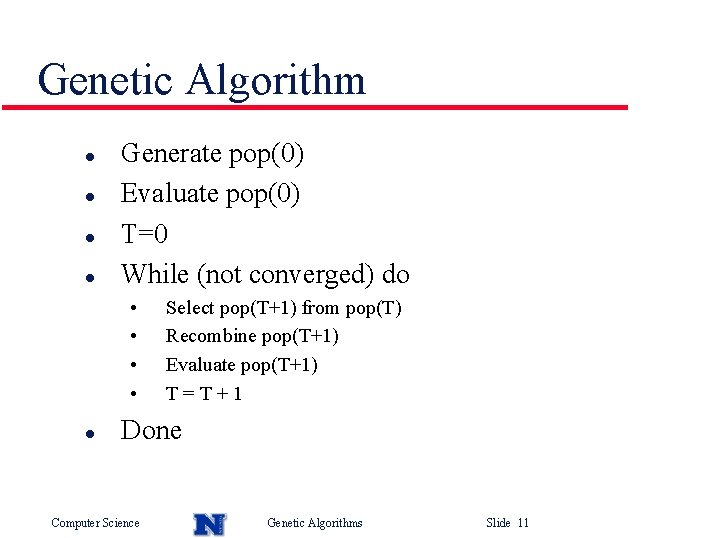 Genetic Algorithm

- Generate pop(0)
- Evaluate pop(0)
- T=0
- While (not converged) do
    - Select pop(T+1) from pop(T)
    - Recombine pop(T+1)
    - Evaluate pop(T+1)
    - T = T + 1
- Done

Computer Science N Genetic Algorithms Slide 11